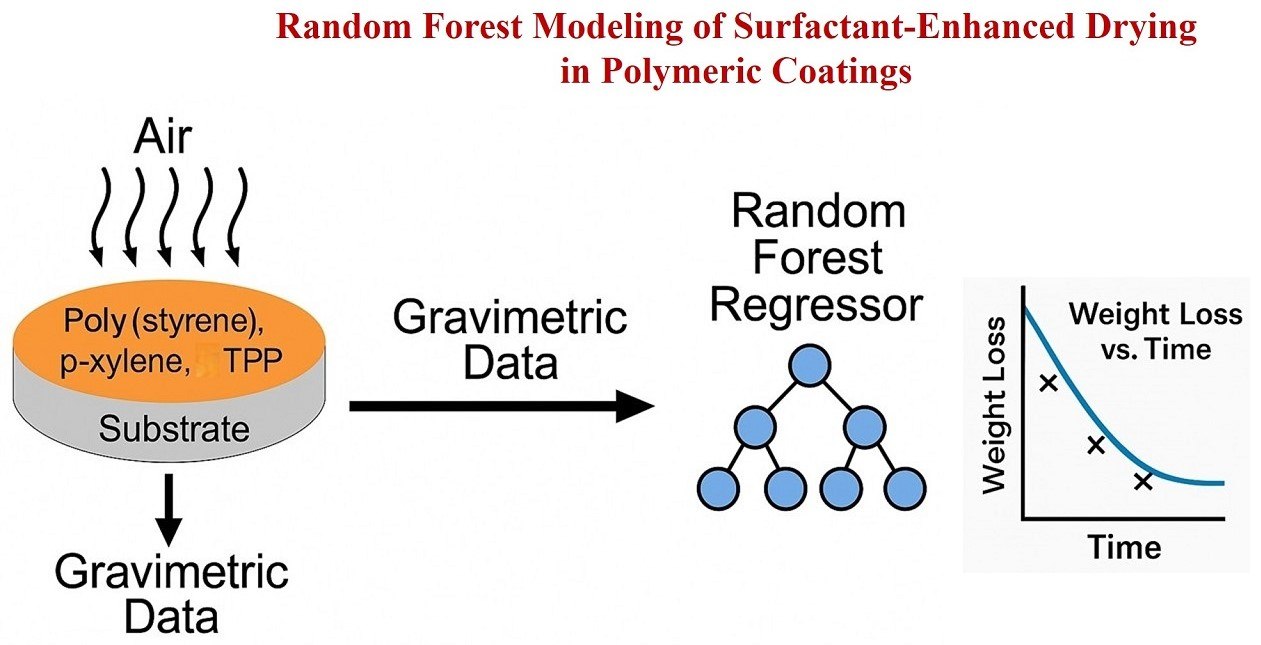 Random Forest Modeling of Surfactant-Enhanced Drying in Polymeric Coatings

Air

Poly (styrene), p-xylene, TPP

Substrate

Gravimetric Data

Gravimetric Data

Random Forest Regressor

Weight Loss vs. Time

Weight Loss

Time